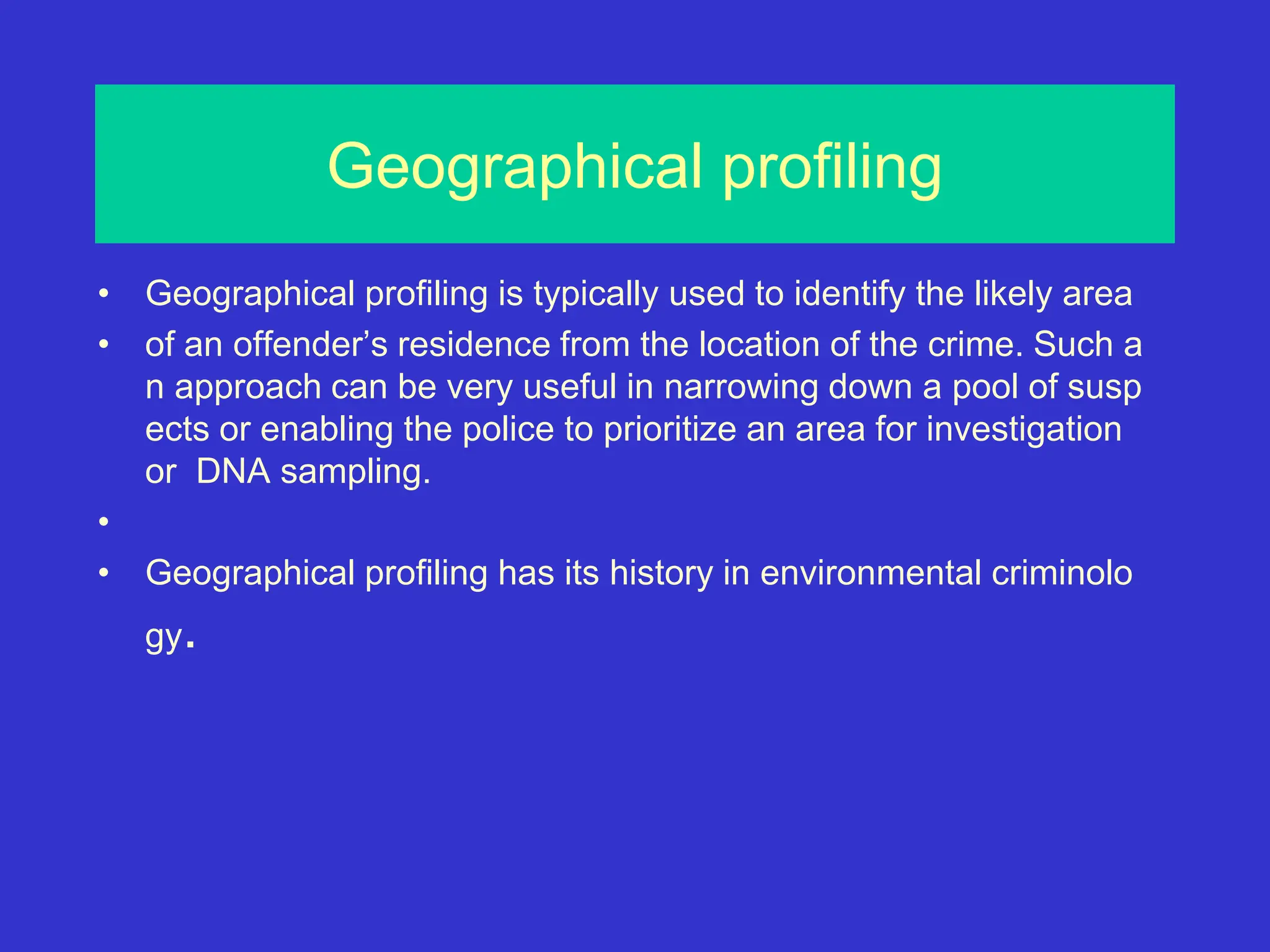 Geographical profiling

• Geographical profiling is typically used to identify the likely area

• of an offender’s residence from the location of the crime. Such a n approach can be very useful in narrowing down a pool of susp ects or enabling the police to prioritize an area for investigation or DNA sampling.

•

• Geographical profiling has its history in environmental criminolo gy.